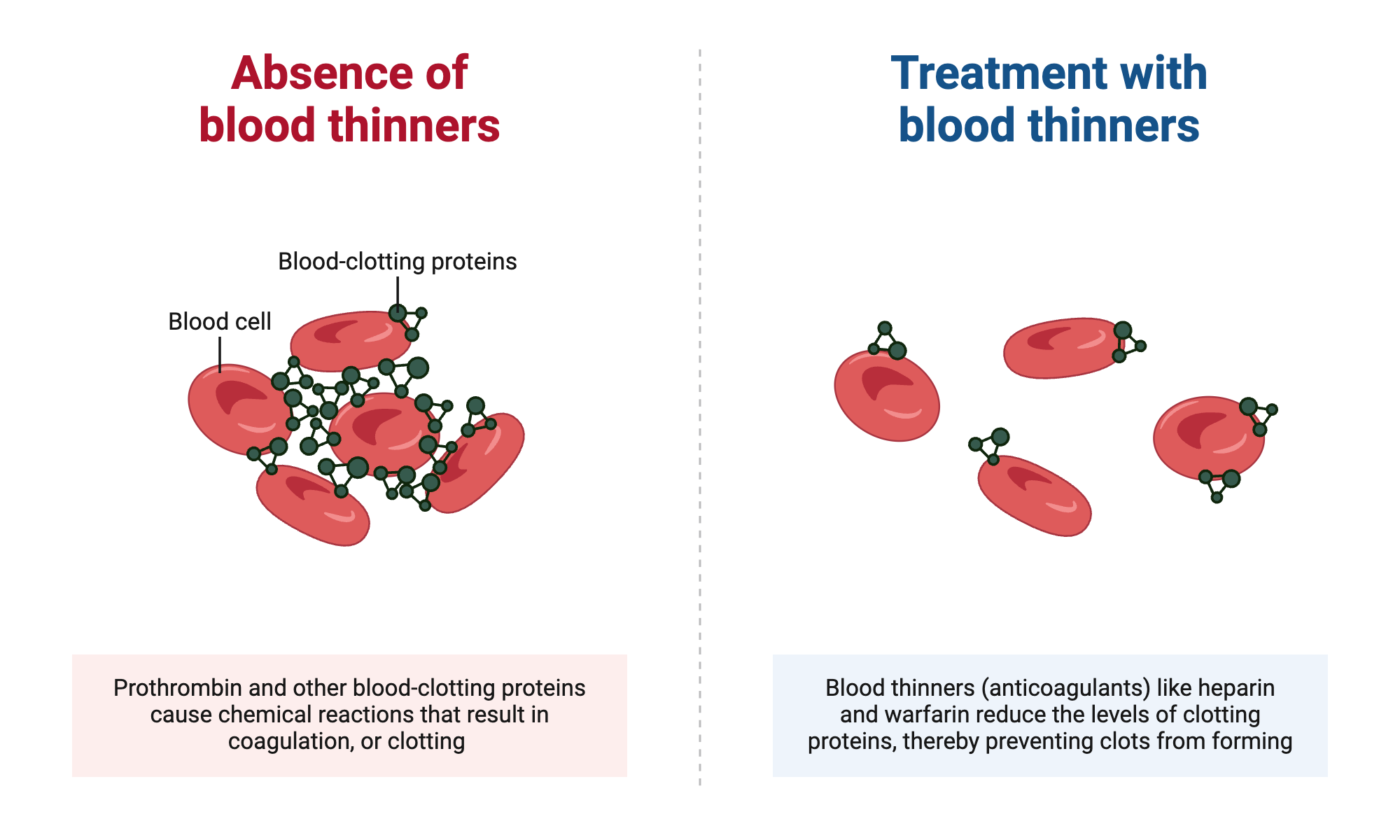 Absence of blood thinners

Blood-clotting proteins

Blood cell

Prothrombin and other blood-clotting proteins cause chemical reactions that result in coagulation, or clotting

Treatment with blood thinners

Blood thinners (anticoagulants) like heparin and warfarin reduce the levels of clotting proteins, thereby preventing clots from forming